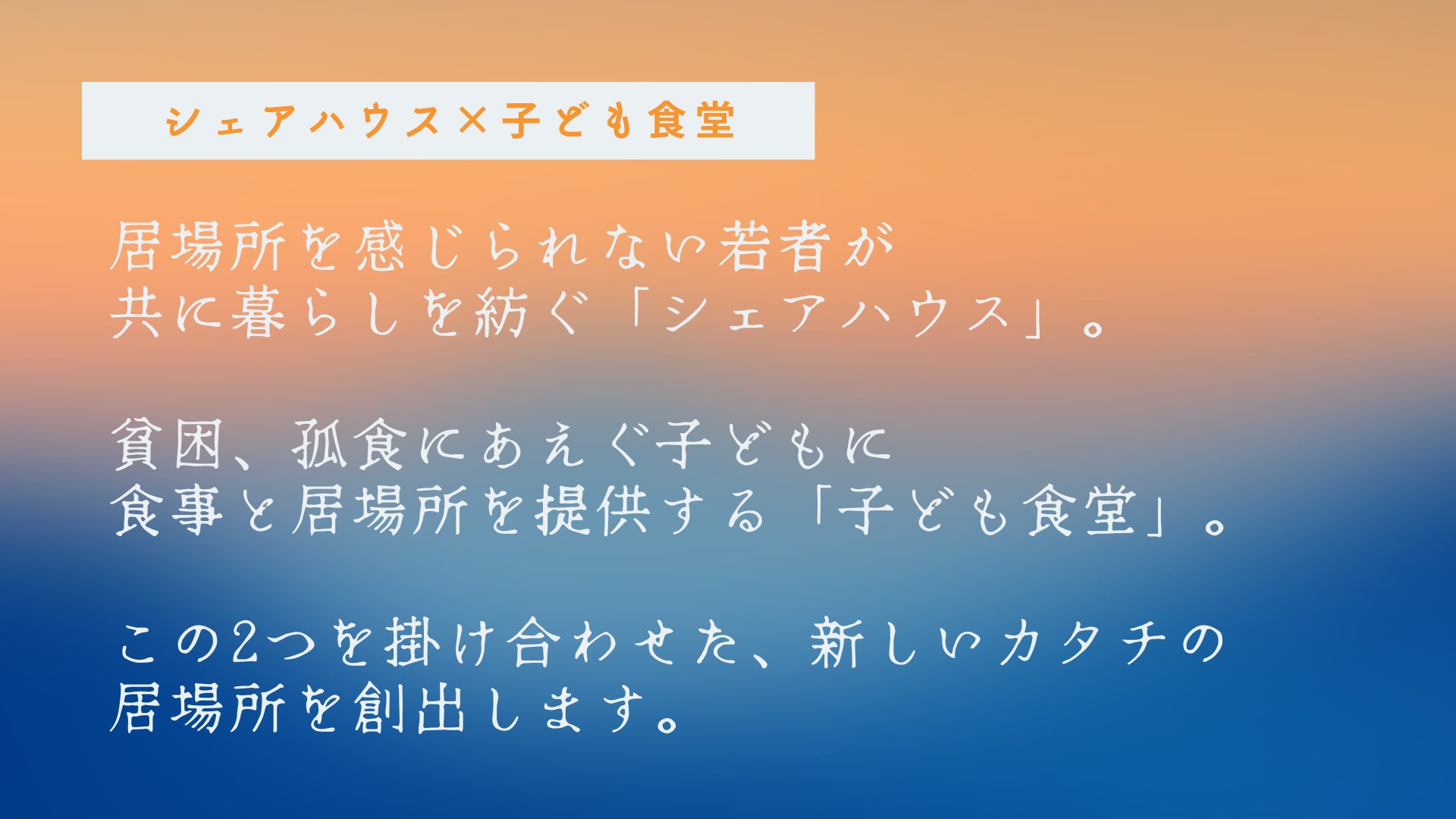 シェアハウス×子ども食堂

居場所を感じられない若者が
共に暮らしを紡ぐ「シェアハウス」。

貧困、孤食にあえぐ子どもに
食事と居場所を提供する「子ども食堂」。

この2つを掛け合わせた、新しいカタチの
居場所を創出します。